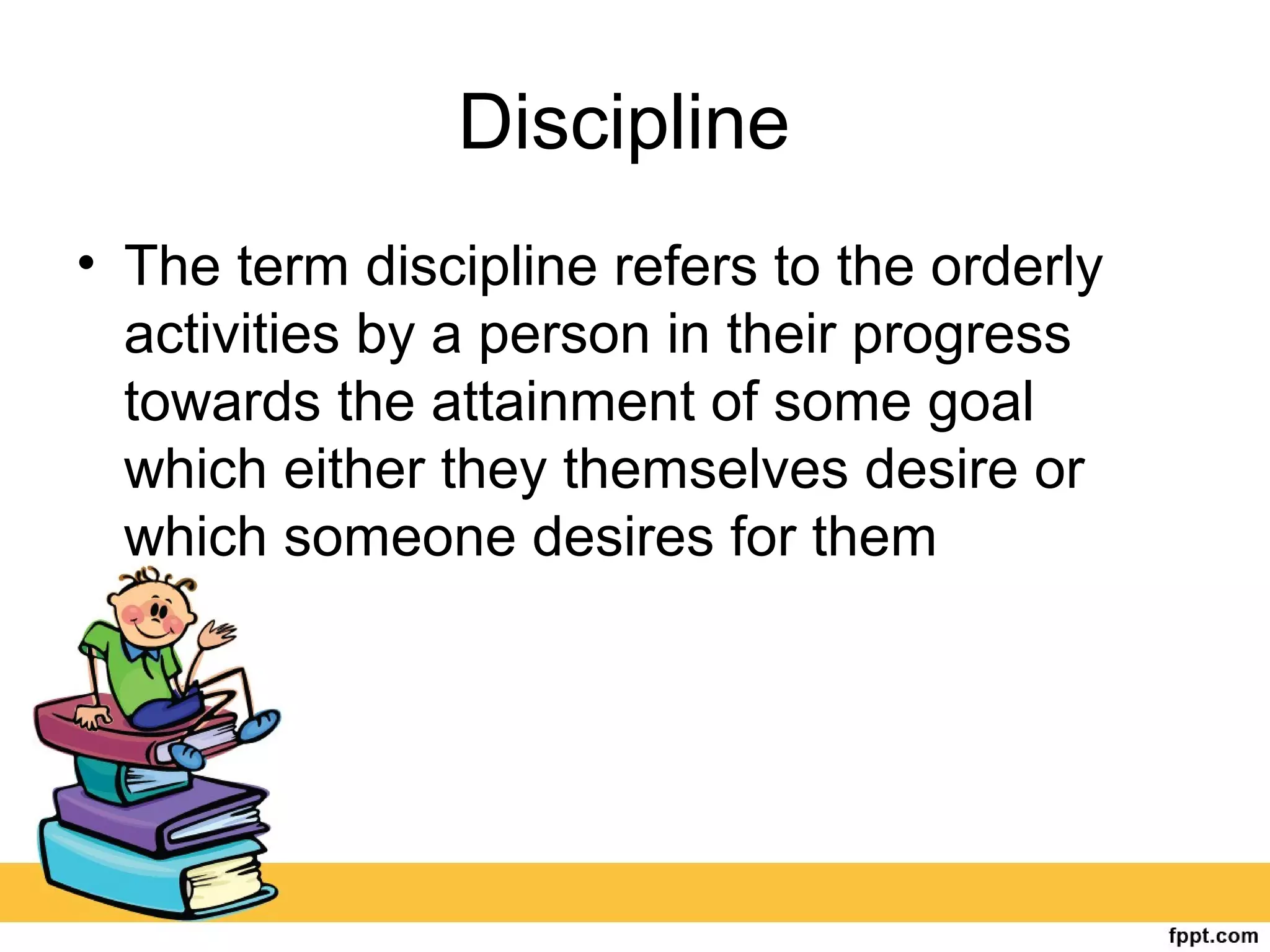 Discipline

• The term discipline refers to the orderly activities by a person in their progress towards the attainment of some goal which either they themselves desire or which someone desires for them

fppt.com